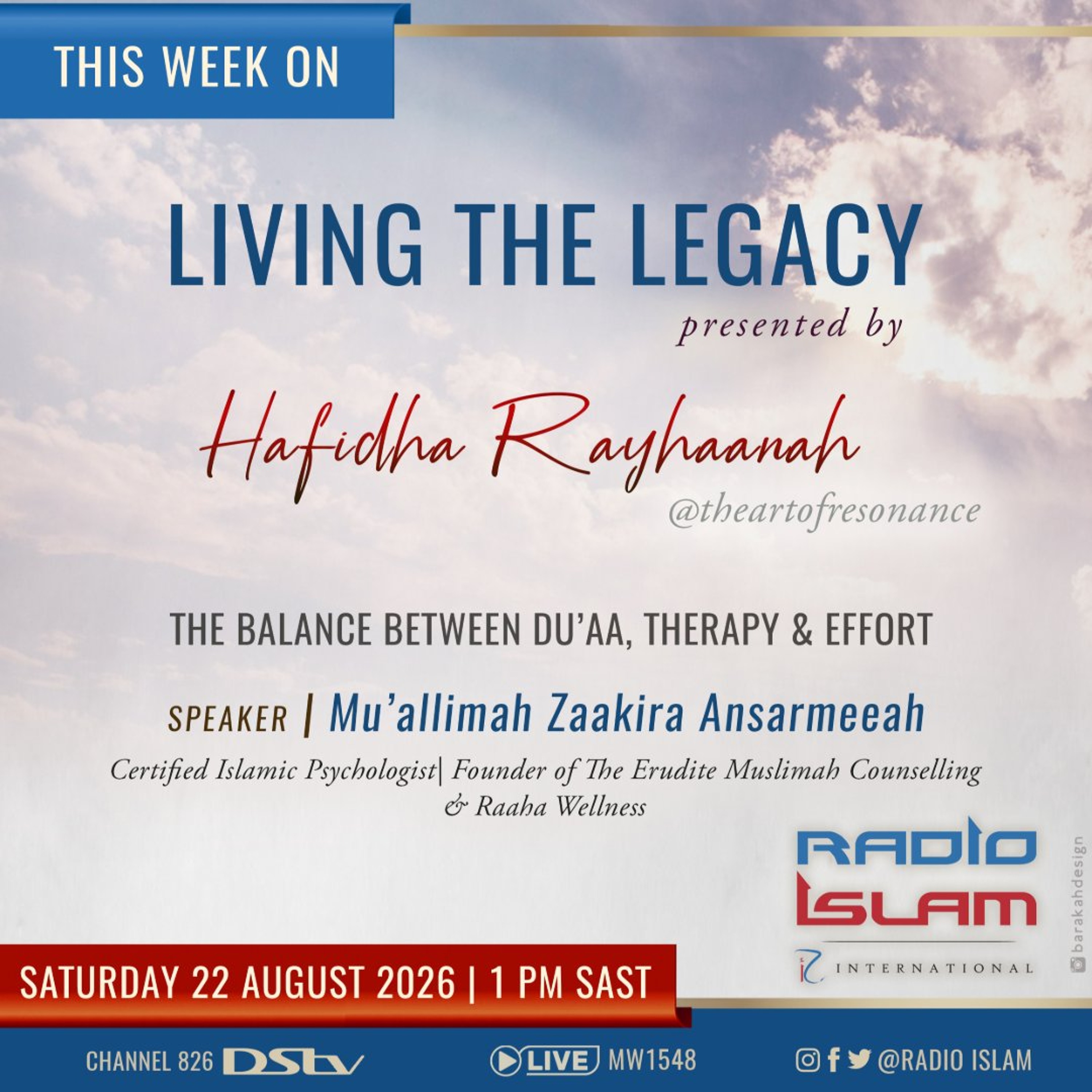 THIS WEEK ON

LIVING THE LEGACY

presented by

Hafidha Rayhaanah

@theartofresonance

THE BALANCE BETWEEN DU'AA, THERAPY & EFFORT

SPEAKER | Mu'allimah Zaakira Ansarmeeah

Certified Islamic Psychologist| Founder of The Erudite Muslimah Counselling & Raaha Wellness

RADIO ISLAM

INTERNATIONAL

barakahdesign

SATURDAY 22 AUGUST 2026 | 1 PM SAST

CHANNEL 826 DStv

LIVE MW1548

@RADIO ISLAM